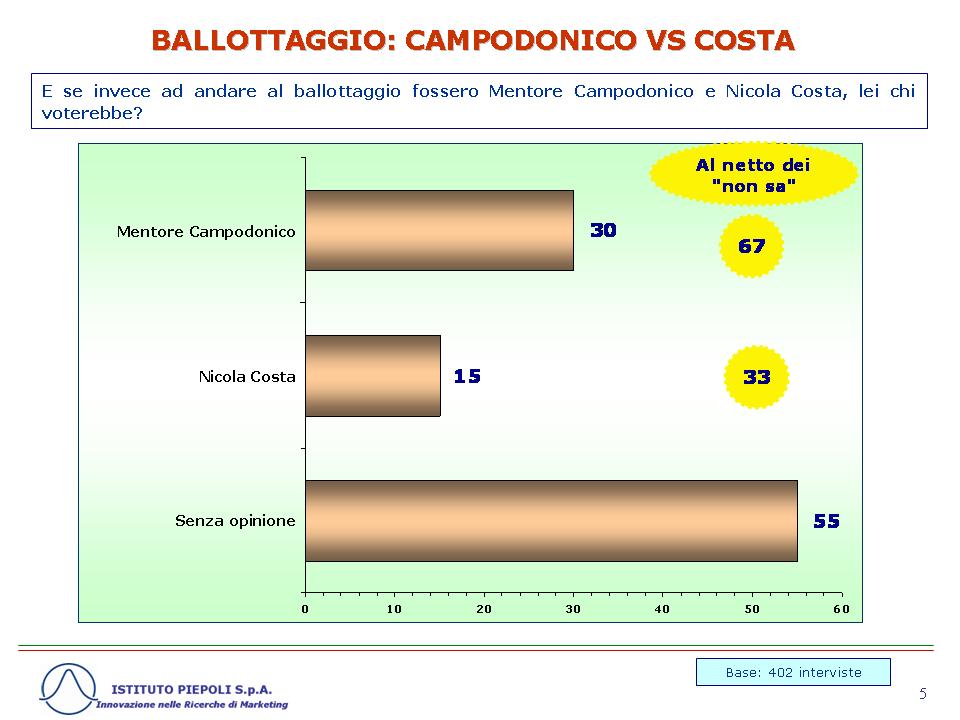 BALLOTTAGGIO: CAMPODONICO VS COSTA

E se invece ad andare al ballottaggio fossero Mentore Campodonico e Nicola Costa, lei chi voterebbe?

Al netto dei "non sa"

Mentore Campodonico
30
67

Nicola Costa
15
33

Senza opinione
55

0 10 20 30 40 50 60

Base: 402 interviste

ISTITUTO PIEPOLI S.p.A.
Innovazione nelle Ricerche di Marketing

5